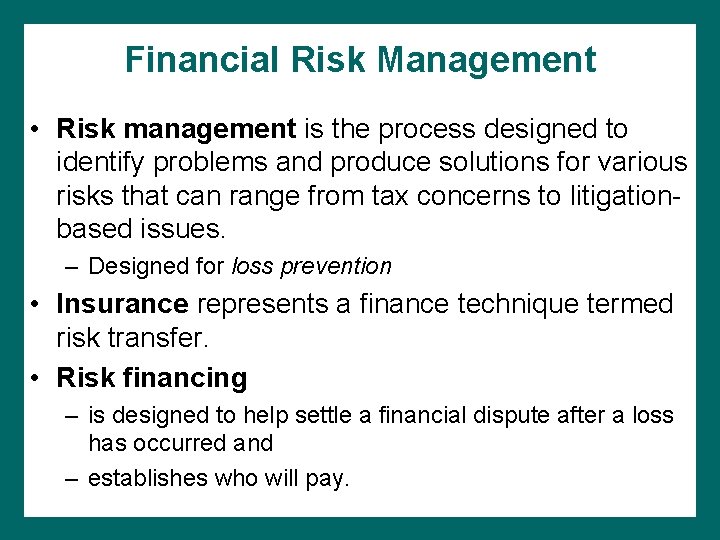 Financial Risk Management

• Risk management is the process designed to identify problems and produce solutions for various risks that can range from tax concerns to litigation-based issues.

– Designed for loss prevention

• Insurance represents a finance technique termed risk transfer.

• Risk financing

– is designed to help settle a financial dispute after a loss has occurred and

– establishes who will pay.